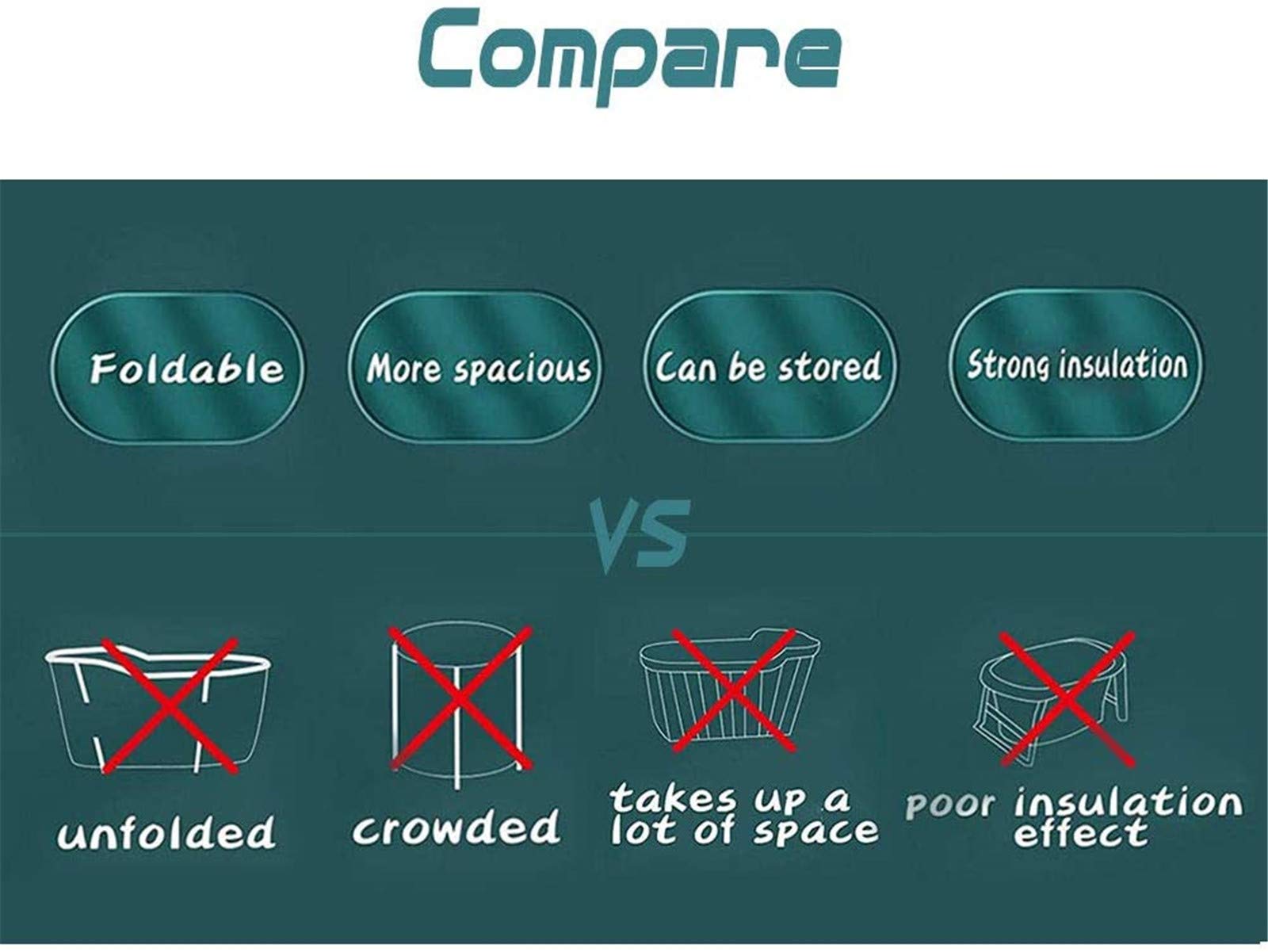 Compare

Foldable

More spacious

Can be stored

Strong insulation

VS

unfolded

crowded

takes up a lot of space

poor insulation effect